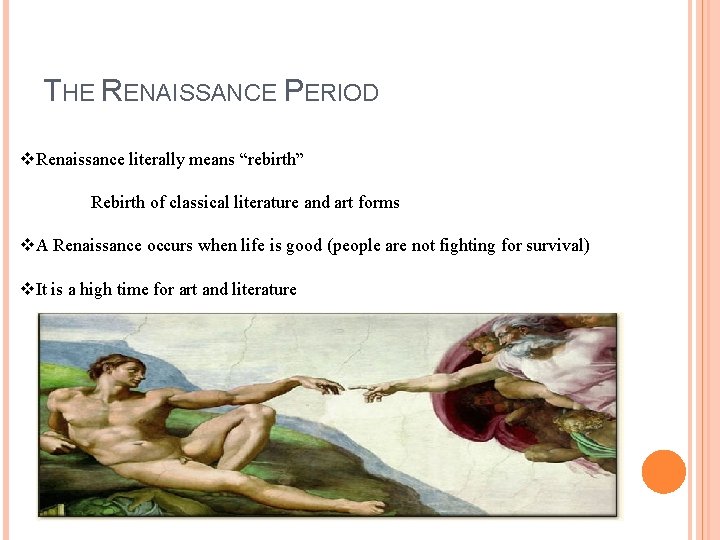 THE RENAISSANCE PERIOD

❖Renaissance literally means “rebirth”

Rebirth of classical literature and art forms

❖A Renaissance occurs when life is good (people are not fighting for survival)

❖It is a high time for art and literature